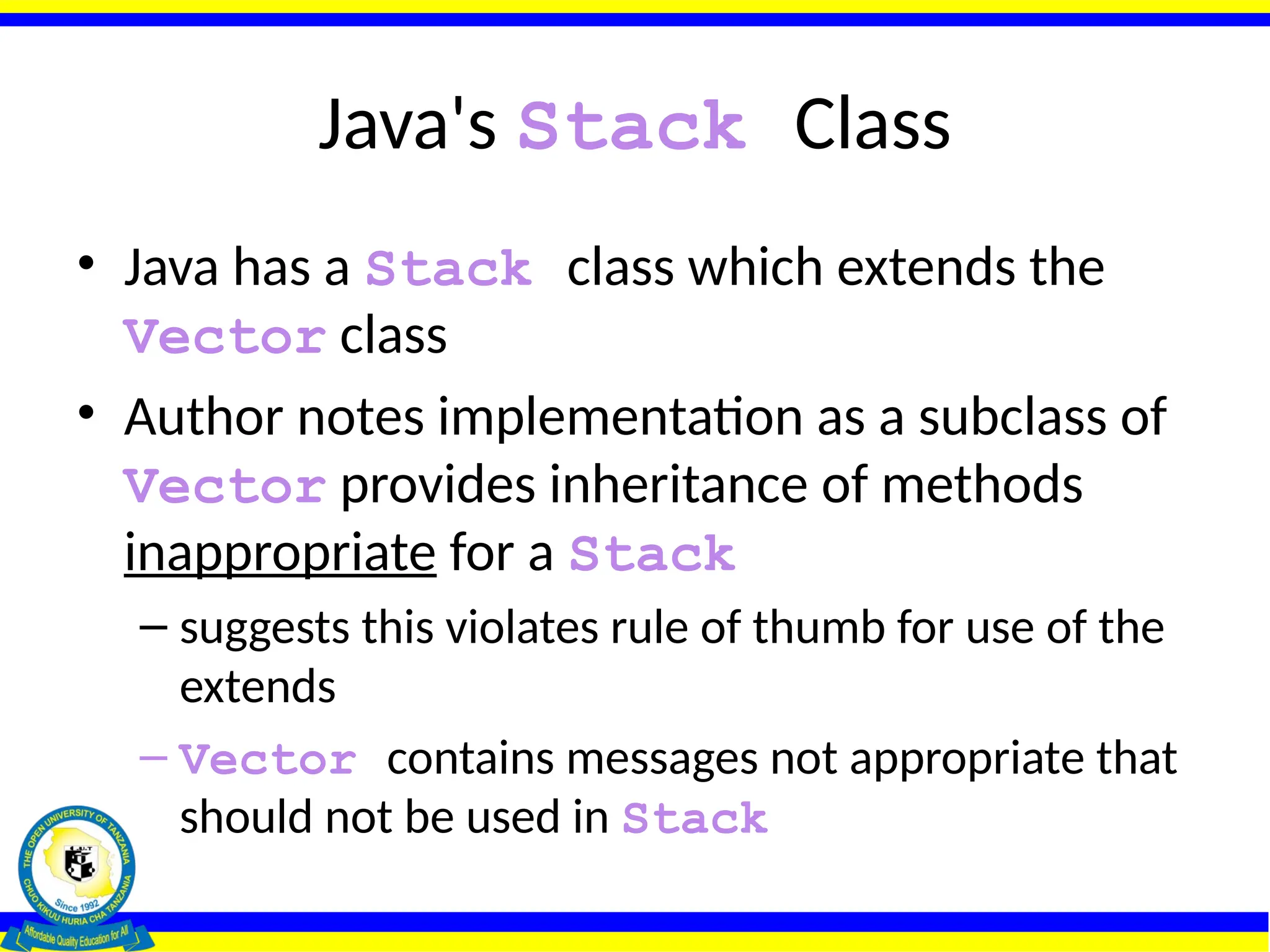 Java's Stack Class

• Java has a Stack class which extends the Vector class

• Author notes implementation as a subclass of Vector provides inheritance of methods inappropriate for a Stack

– suggests this violates rule of thumb for use of the extends

– Vector contains messages not appropriate that should not be used in Stack

THE OPEN UNIVERSITY OF TANZANIA
O.U.T
Since 1992
CHUO KIKUU HURIA CHA TANZANIA
Affordable Quality Education for All